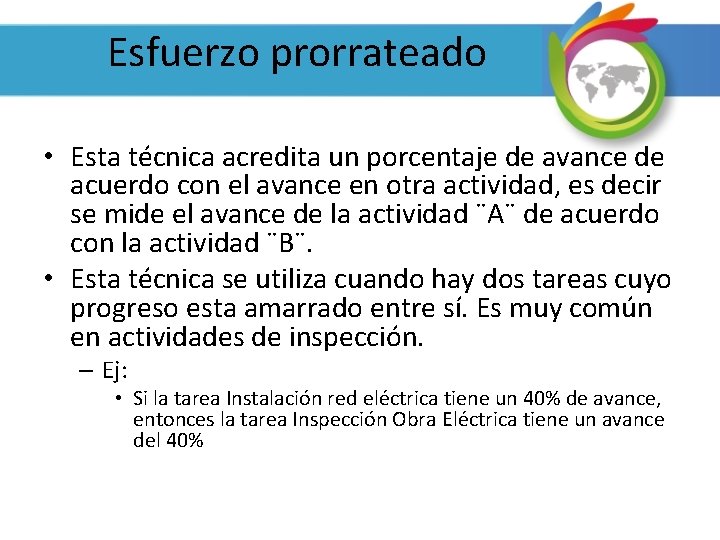 Esfuerzo prorrateado

• Esta técnica acredita un porcentaje de avance de acuerdo con el avance en otra actividad, es decir se mide el avance de la actividad ¨A¨ de acuerdo con la actividad ¨B¨.

• Esta técnica se utiliza cuando hay dos tareas cuyo progreso esta amarrado entre sí. Es muy común en actividades de inspección.

– Ej:

• Si la tarea Instalación red eléctrica tiene un 40% de avance, entonces la tarea Inspección Obra Eléctrica tiene un avance del 40%